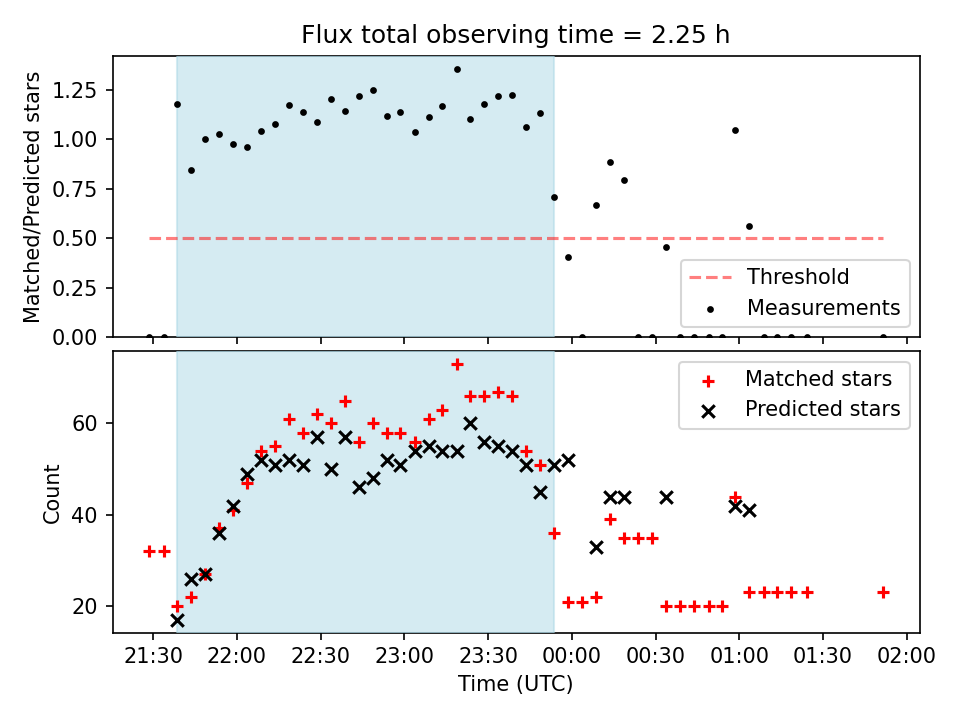 Flux total observing time = 2.25 h

Matched/Predicted stars

1.25
1.00
0.75
0.50
0.25
0.00

Threshold
Measurements

Count

60
40
20

Matched stars
Predicted stars

21:30
22:00
22:30
23:00
23:30
00:00
00:30
01:00
01:30
02:00

Time (UTC)